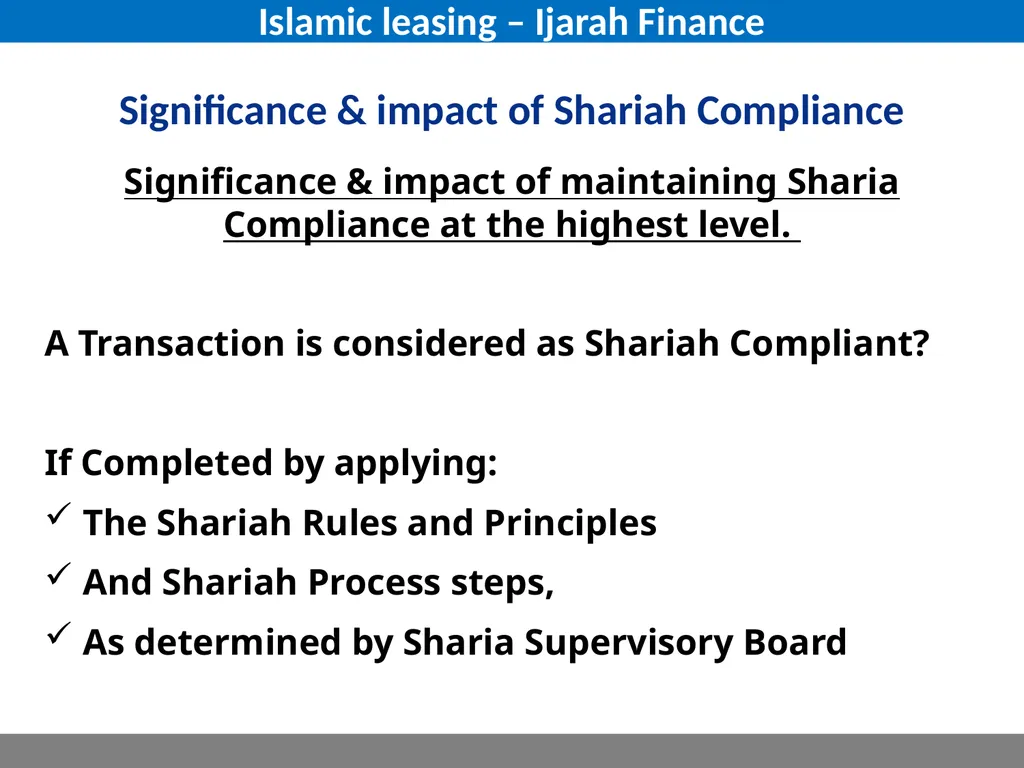 Islamic leasing – Ijarah Finance

Significance & impact of Shariah Compliance

Significance & impact of maintaining Sharia Compliance at the highest level.

A Transaction is considered as Shariah Compliant?

If Completed by applying:
✓ The Shariah Rules and Principles
✓ And Shariah Process steps,
✓ As determined by Sharia Supervisory Board